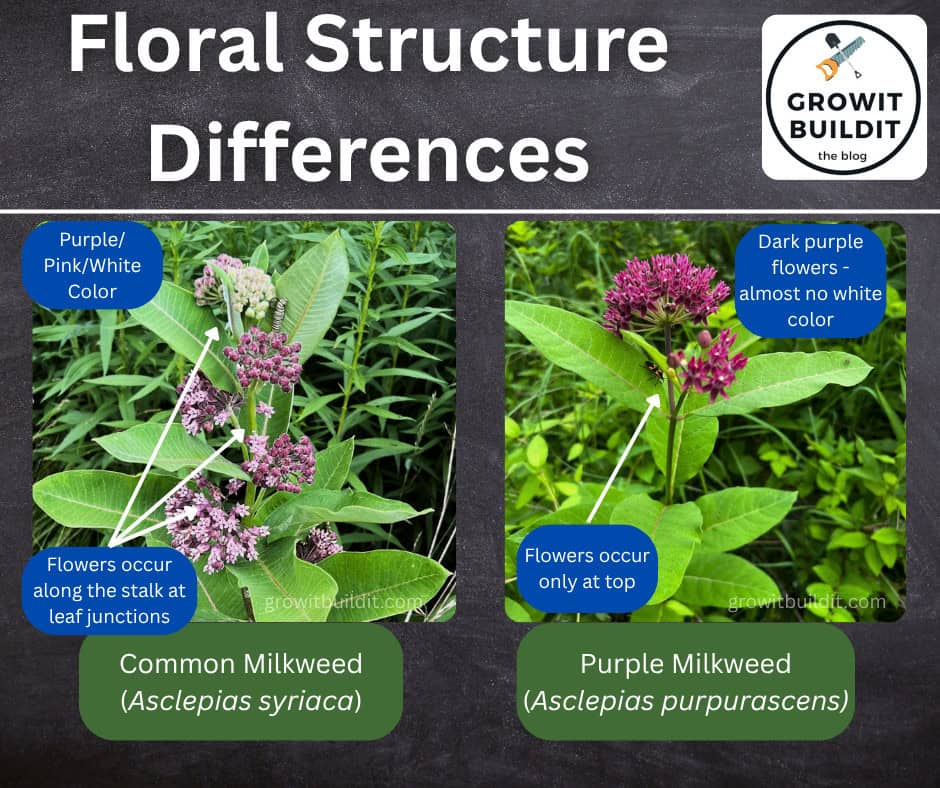 Floral Structure Differences

GROWIT BUILDIT
the blog

Purple/ Pink/White Color

Flowers occur along the stalk at leaf junctions

growitbuildit.com

Common Milkweed
(Asclepias syriaca)

Dark purple flowers - almost no white color

Flowers occur only at top

growitbuildit.com

Purple Milkweed
(Asclepias purpurascens)